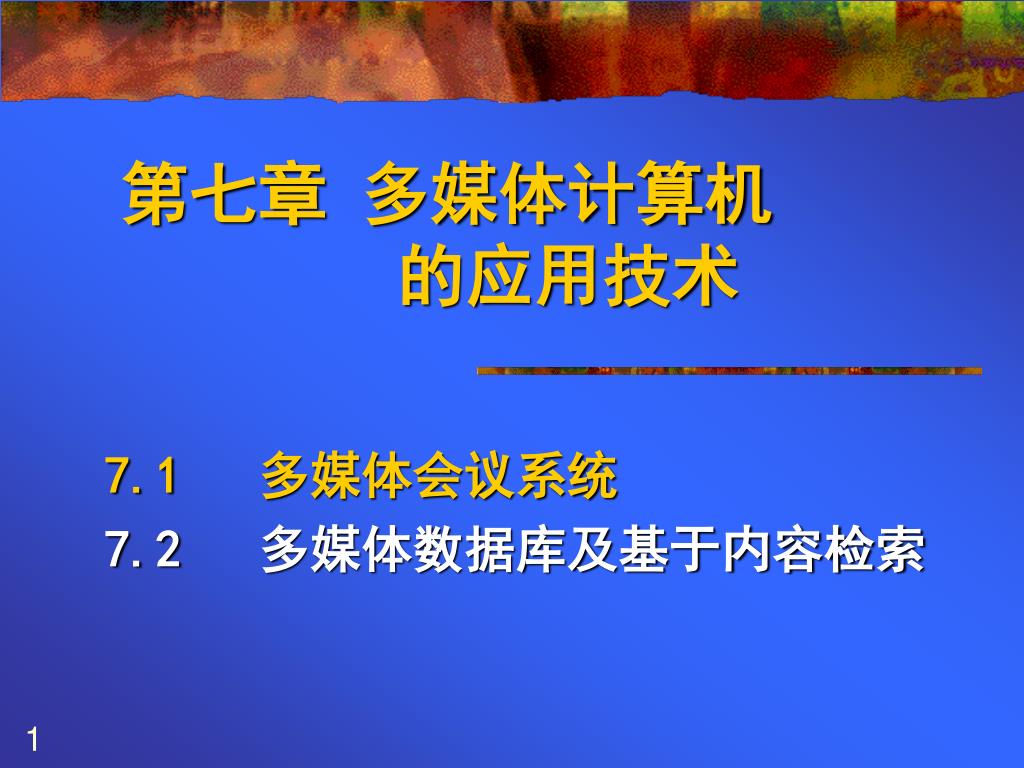 第七章 多媒体计算机的应用技术

7.1 多媒体会议系统
7.2 多媒体数据库及基于内容检索

1